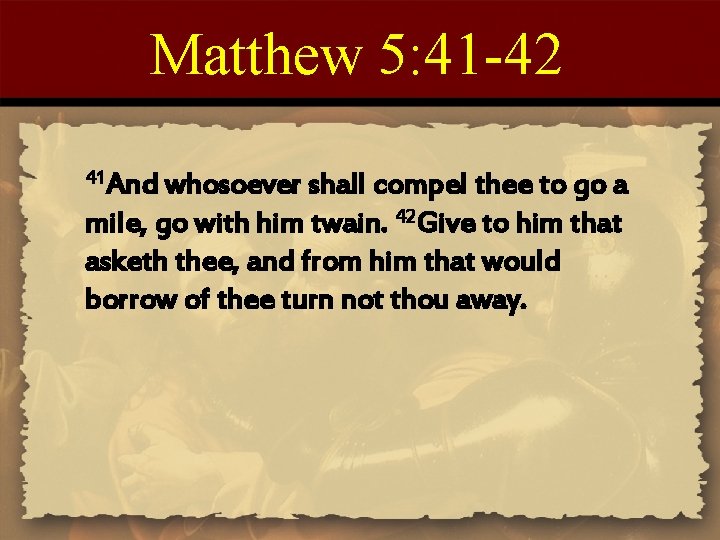 Matthew 5:41-42

$^{41}$And whosoever shall compel thee to go a mile, go with him twain. $^{42}$Give to him that asketh thee, and from him that would borrow of thee turn not thou away.